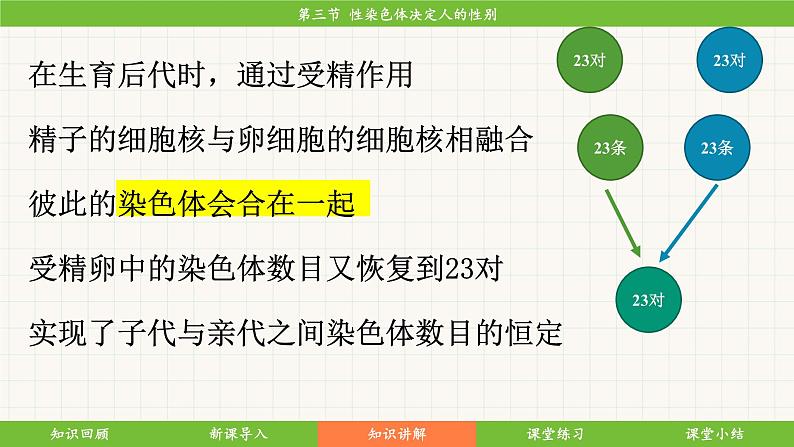 第三节 性染色体决定人的性别

在生育后代时，通过受精作用

精子的细胞核与卵细胞的细胞核相融合

彼此的染色体会合在一起

受精卵中的染色体数目又恢复到23对

实现了子代与亲代之间染色体数目的恒定

23对

23对

23条

23条

23对

知识回顾 新课导入 知识讲解 课堂练习 课堂小结